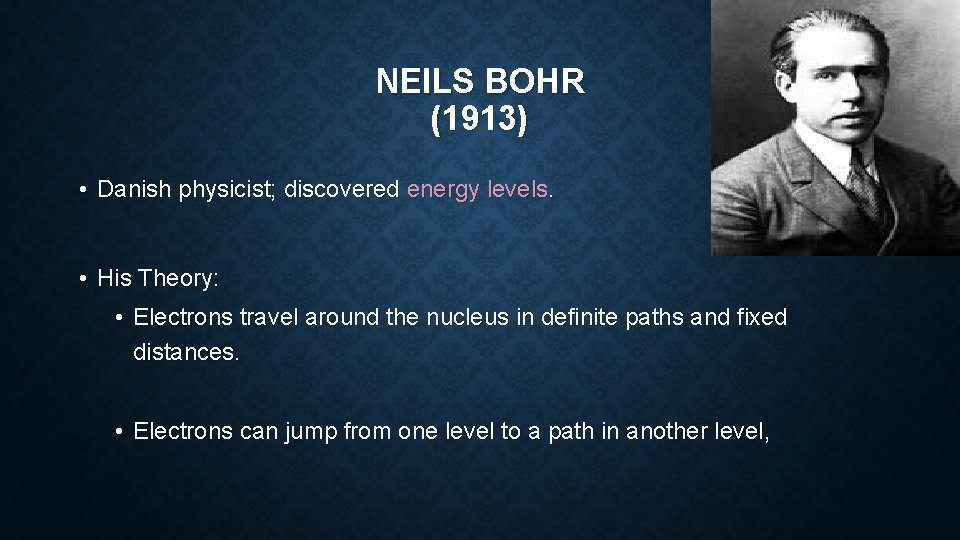 NEILS BOHR
(1913)

• Danish physicist; discovered energy levels.

• His Theory:

• Electrons travel around the nucleus in definite paths and fixed distances.

• Electrons can jump from one level to a path in another level,